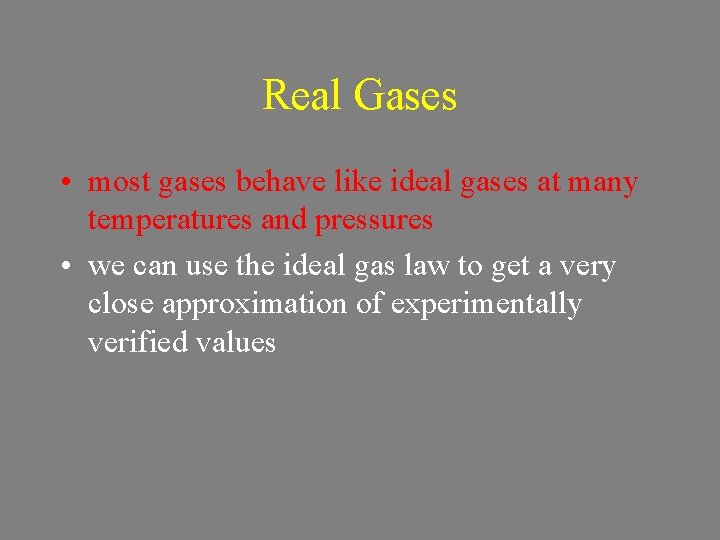 Real Gases

• most gases behave like ideal gases at many temperatures and pressures

• we can use the ideal gas law to get a very close approximation of experimentally verified values